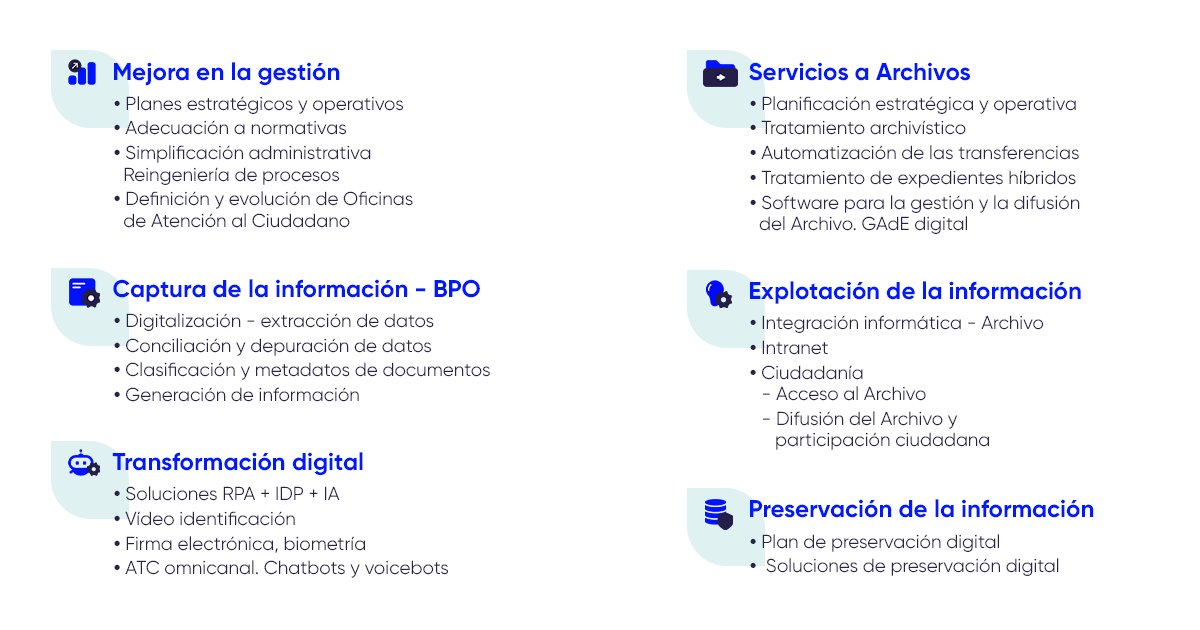 Mejora en la gestión
• Planes estratégicos y operativos
• Adecuación a normativas
• Simplificación administrativa Reingeniería de procesos
• Definición y evolución de Oficinas de Atención al Ciudadano

Captura de la información - BPO
• Digitalización - extracción de datos
• Conciliación y depuración de datos
• Clasificación y metadatos de documentos
• Generación de información

Transformación digital
• Soluciones RPA + IDP + IA
• Vídeo identificación
• Firma electrónica, biometría
• ATC omnicanal. Chatbots y voicebots

Servicios a Archivos
• Planificación estratégica y operativa
• Tratamiento archivístico
• Automatización de las transferencias
• Tratamiento de expedientes híbridos
• Software para la gestión y la difusión del Archivo. GAdE digital

Explotación de la información
• Integración informática - Archivo
• Intranet
• Ciudadanía
- Acceso al Archivo
- Difusión del Archivo y participación ciudadana

Preservación de la información
• Plan de preservación digital
• Soluciones de preservación digital